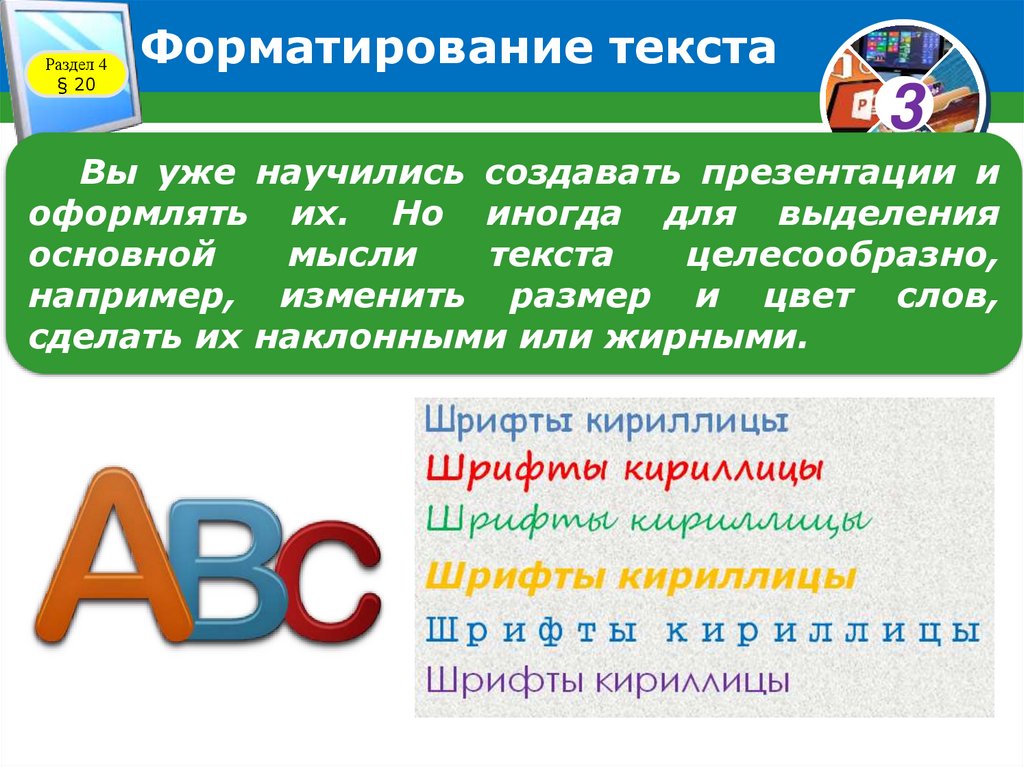 Раздел 4
§ 20

Форматирование текста

3

Вы уже научились создавать презентации и оформлять их. Но иногда для выделения основной мысли текста целесообразно, например, изменить размер и цвет слов, сделать их наклонными или жирными.

ABC

Шрифты кириллицы
Шрифты кириллицы
Шрифты кириллицы
Шрифты кириллицы
Шрифты кириллицы
Шрифты кириллицы